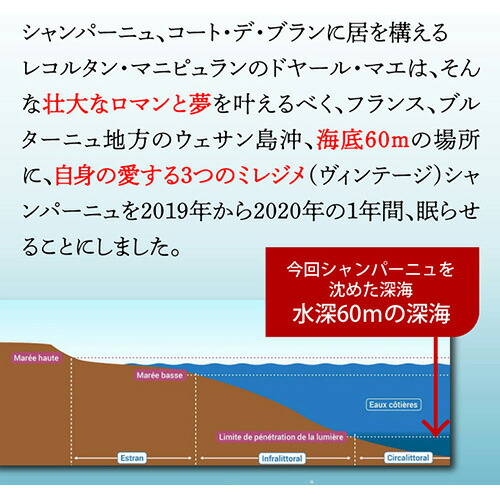 シャンパーニュ、コート・デ・ブランに居を構えるレコルタン・マニピュランのドヤール・マエは、そんな壮大なロマンと夢を叶えるべく、フランス、ブルターニュ地方のウェサン島沖、海底60mの場所に、自身の愛する3つのミレジメ（ヴィンテージ）シャンパーニュを2019年から2020年の1年間、眠らせることにしました。

今回シャンパーニュを沈めた深海
水深60mの深海

Marée haute
Marée basse
Eaux côtières
Limite de pénétration de la lumière
Estran
Infralittoral
Circalittoral